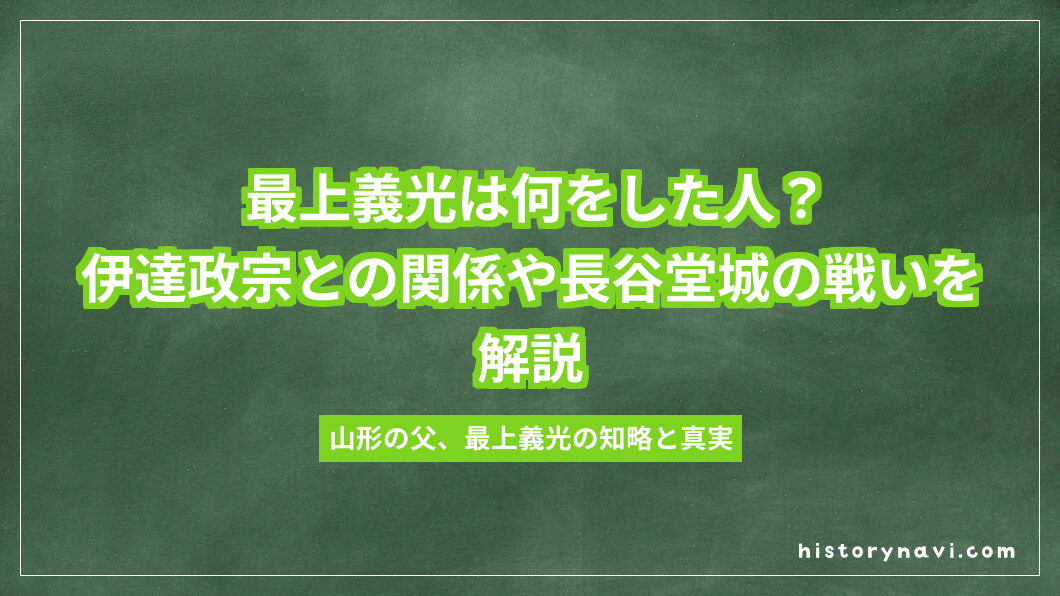 最上義光は何をした人？
伊達政宗との関係や長谷堂城の戦いを解説

山形の父、最上義光の知略と真実

historynavi.com